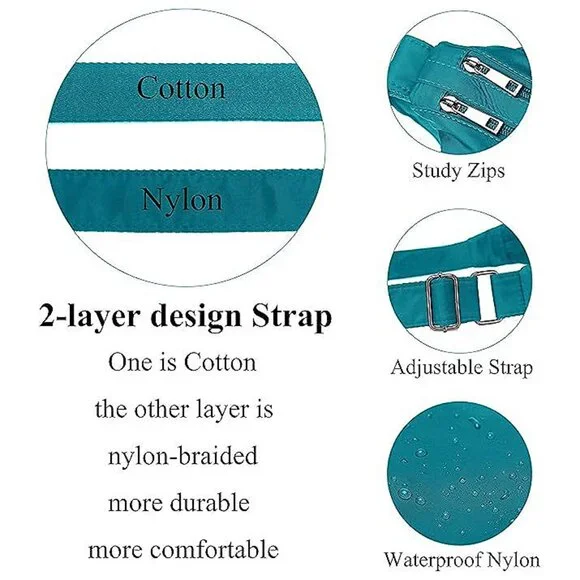 Cotton

Nylon

2-layer design Strap

One is Cotton

the other layer is

nylon-braided

more durable

more comfortable

Study Zips

Adjustable Strap

Waterproof Nylon